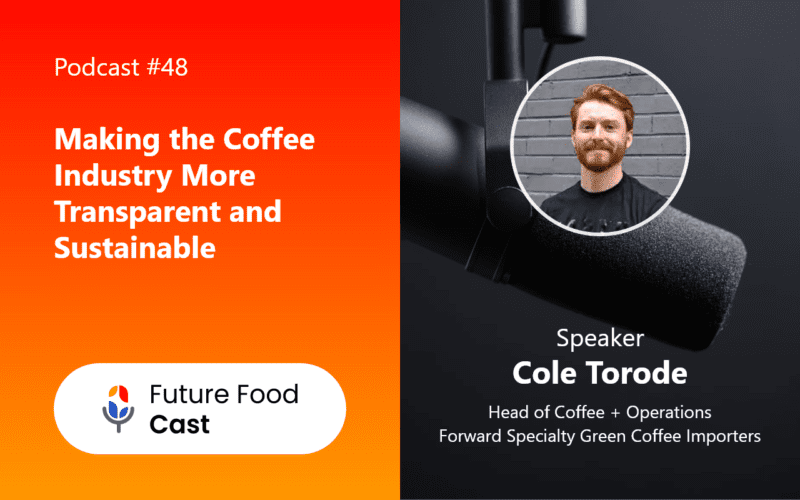 Podcast #48

Making the Coffee Industry More Transparent and Sustainable

Future Food Cast

Speaker

Cole Torode

Head of Coffee + Operations
Forward Specialty Green Coffee Importers